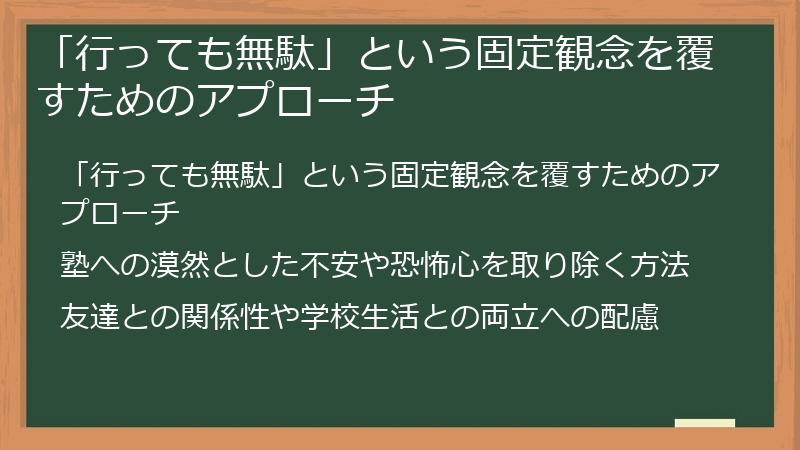 「行っても無駄」という固定観念を覆すためのアプローチ

「行っても無駄」という固定観念を覆すためのアプローチ

塾への漠然とした不安や恐怖心を取り除く方法

友達との関係性や学校生活との両立への配慮